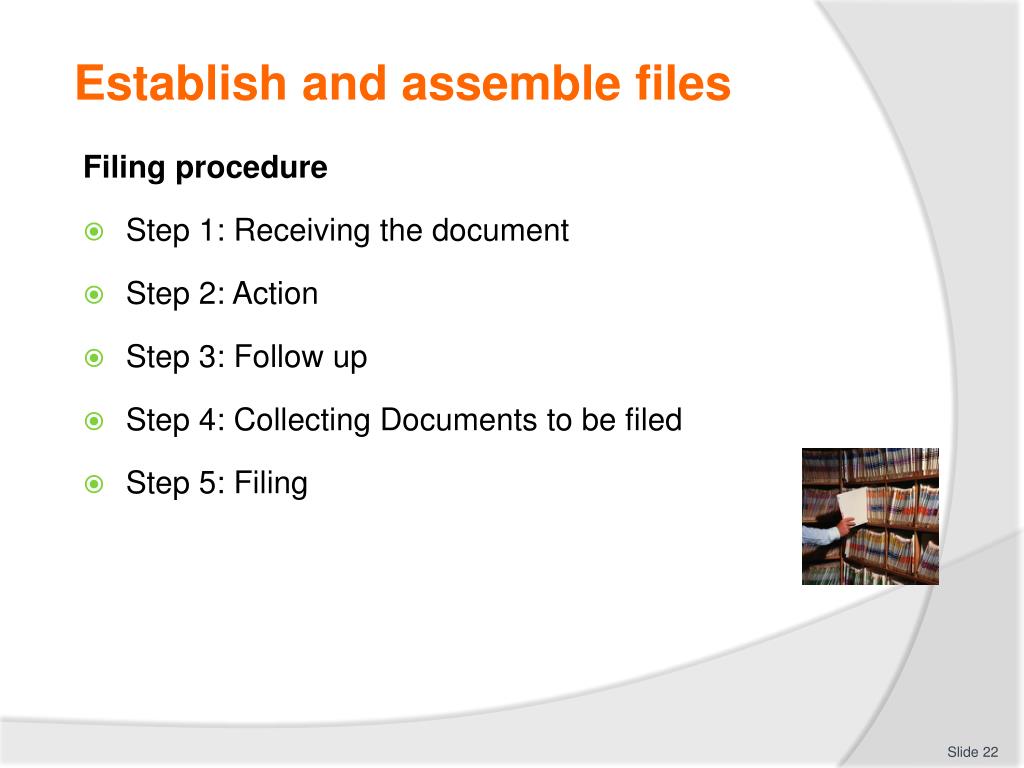 Establish and assemble files

Filing procedure

Step 1: Receiving the document

Step 2: Action

Step 3: Follow up

Step 4: Collecting Documents to be filed

Step 5: Filing

Slide 22